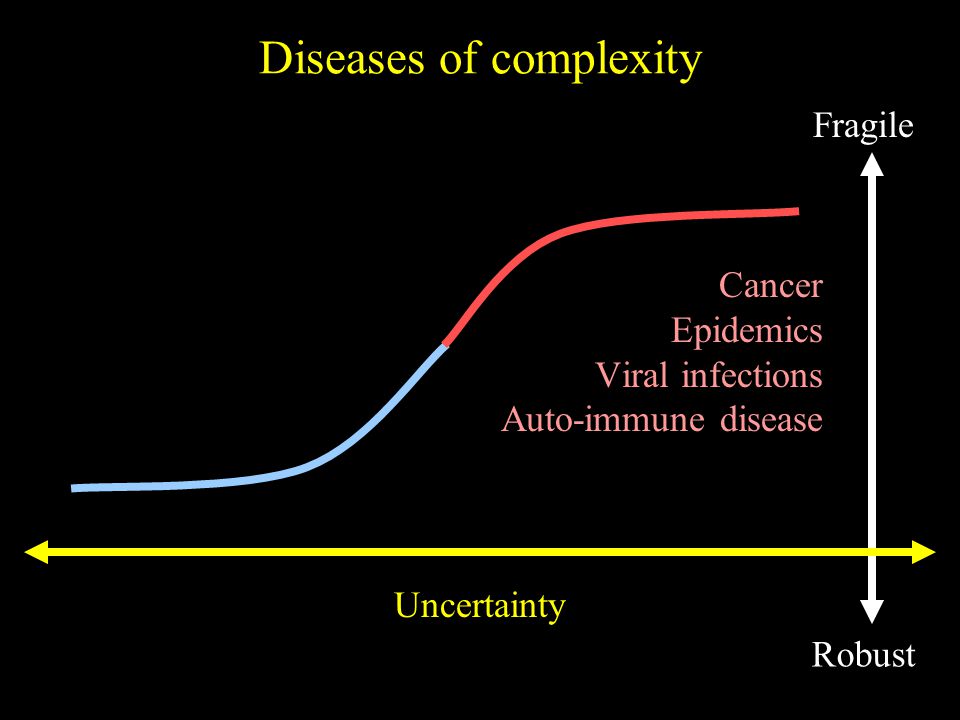 Diseases of complexity

Fragile

Cancer
Epidemics
Viral infections
Auto-immune disease

Uncertainty

Robust